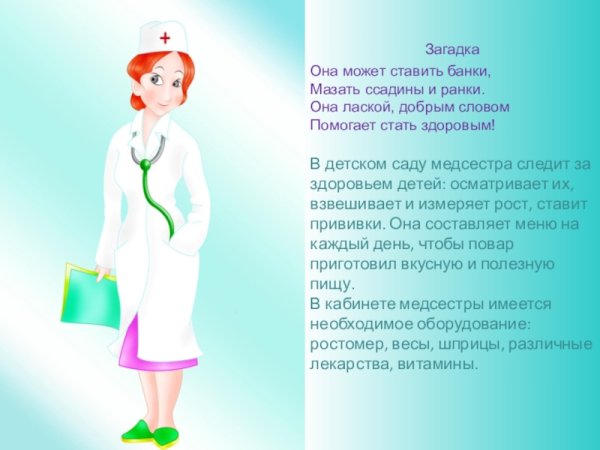 Загадка

Она может ставить банки,
Мазать ссадины и ранки.
Она лаской, добрым словом
Помогает стать здоровым!

В детском саду медсестра следит за здоровьем детей: осматривает их, взвешивает и измеряет рост, ставит прививки. Она составляет меню на каждый день, чтобы повар приготовил вкусную и полезную пищу.
В кабинете медсестры имеется необходимое оборудование: ростомер, весы, шприцы, различные лекарства, витамины.